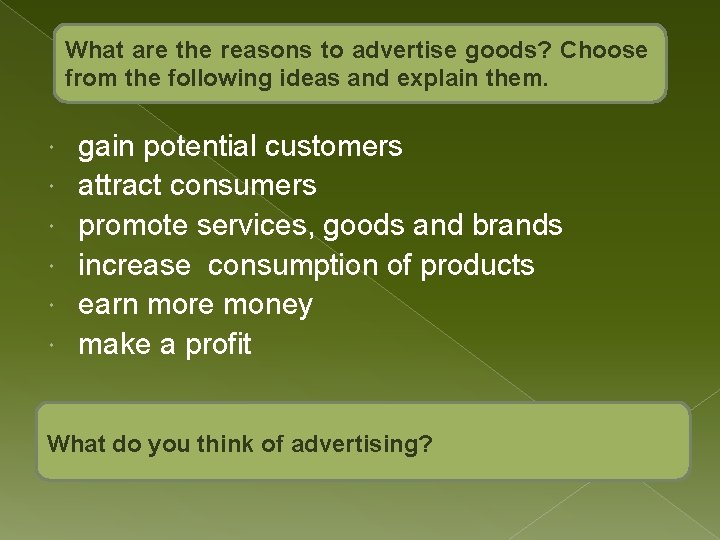 What are the reasons to advertise goods? Choose from the following ideas and explain them.

- gain potential customers
- attract consumers
- promote services, goods and brands
- increase consumption of products
- earn more money
- make a profit

What do you think of advertising?